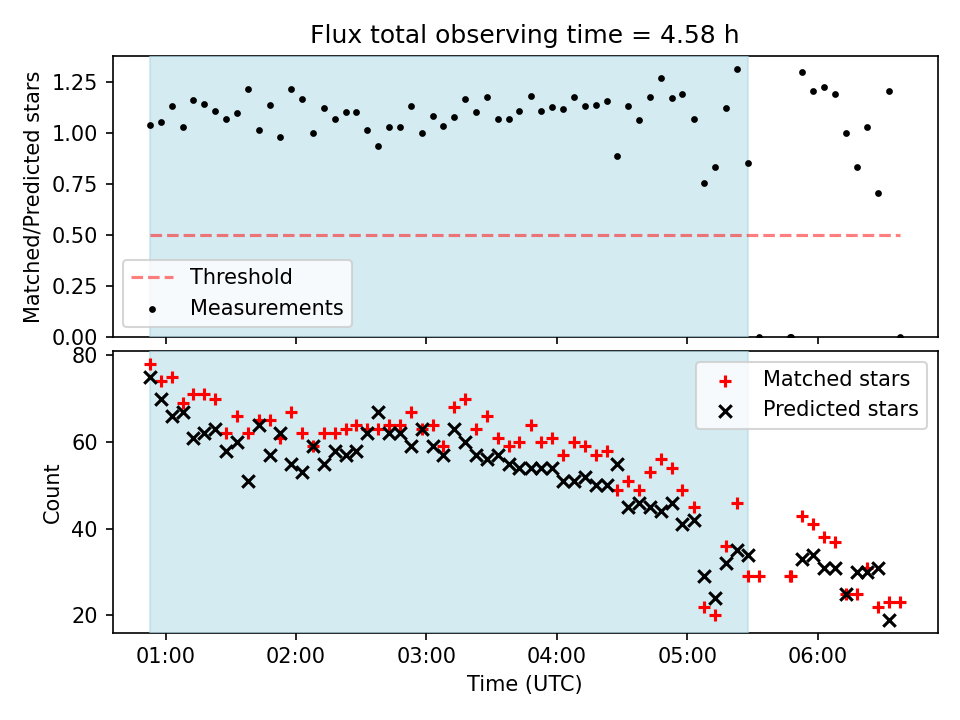 Flux total observing time = 4.58 h

Matched/Predicted stars

1.25
1.00
0.75
0.50
0.25
0.00

Threshold
Measurements

Count

80
60
40
20

Matched stars
Predicted stars

01:00 02:00 03:00 04:00 05:00 06:00

Time (UTC)